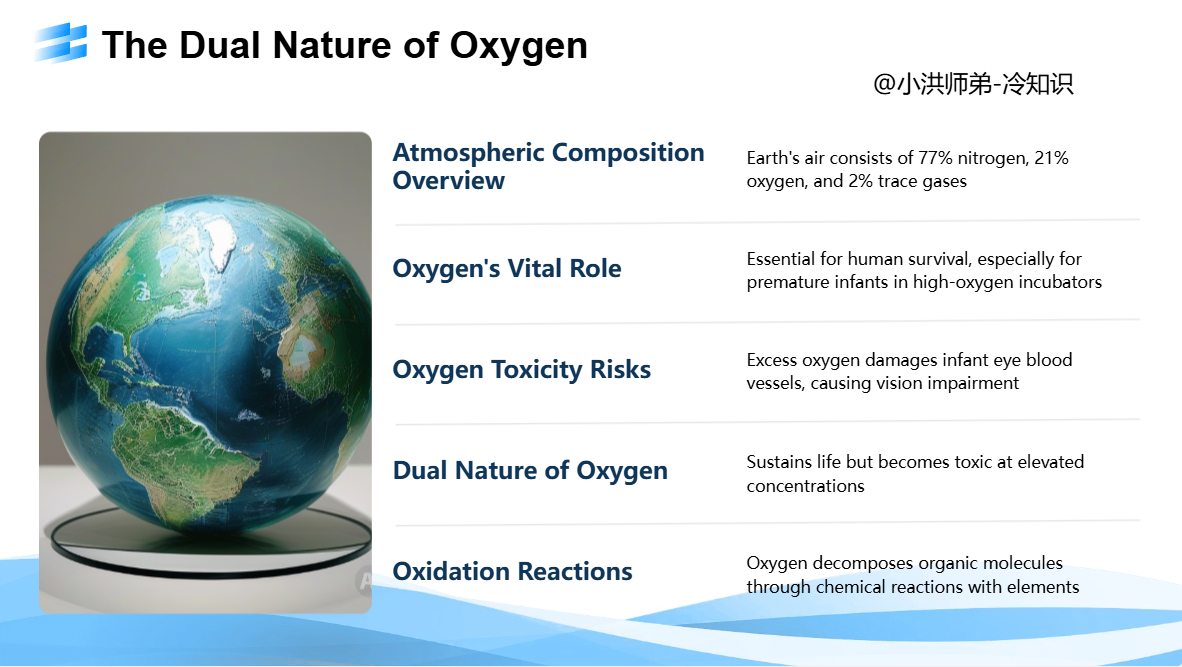 The Dual Nature of Oxygen

@小洪师弟-冷知识

Atmospheric Composition Overview

Earth's air consists of 77% nitrogen, 21% oxygen, and 2% trace gases

Oxygen's Vital Role

Essential for human survival, especially for premature infants in high-oxygen incubators

Oxygen Toxicity Risks

Excess oxygen damages infant eye blood vessels, causing vision impairment

Dual Nature of Oxygen

Sustains life but becomes toxic at elevated concentrations

Oxidation Reactions

Oxygen decomposes organic molecules through chemical reactions with elements